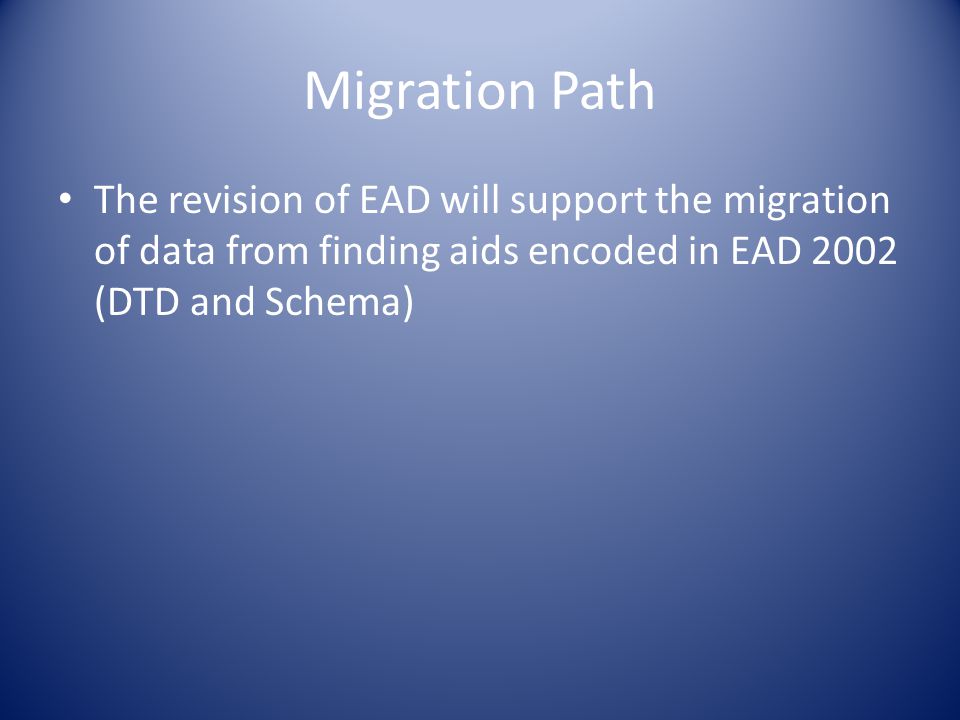 Migration Path

• The revision of EAD will support the migration of data from finding aids encoded in EAD 2002 (DTD and Schema)